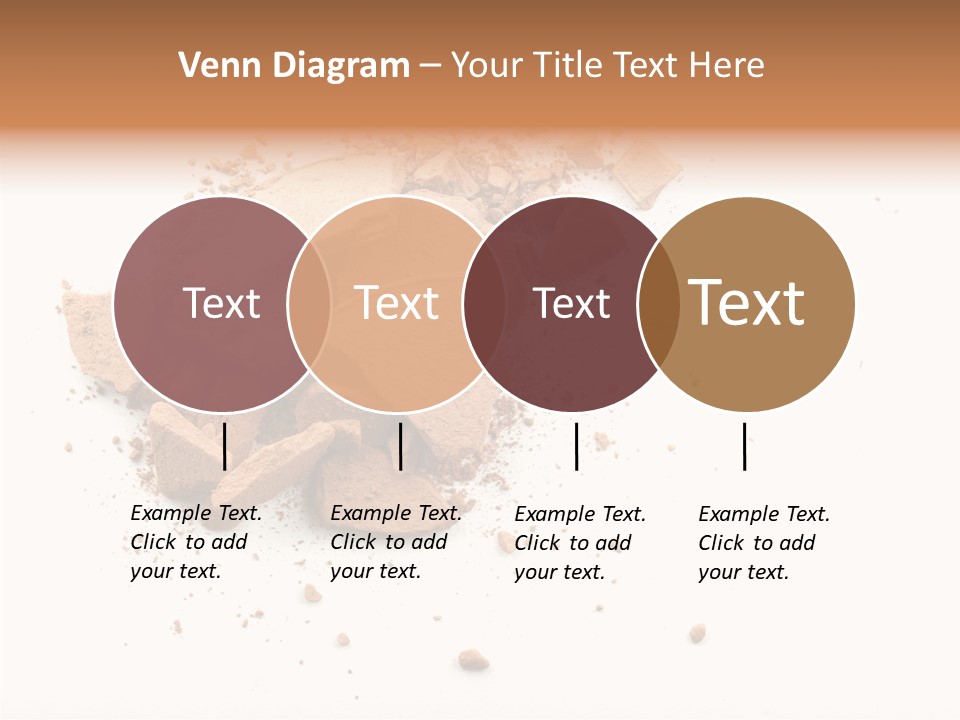 Venn Diagram – Your Title Text Here

Text

Text

Text

Text

Example Text. Click to add your text.

Example Text. Click to add your text.

Example Text. Click to add your text.

Example Text. Click to add your text.